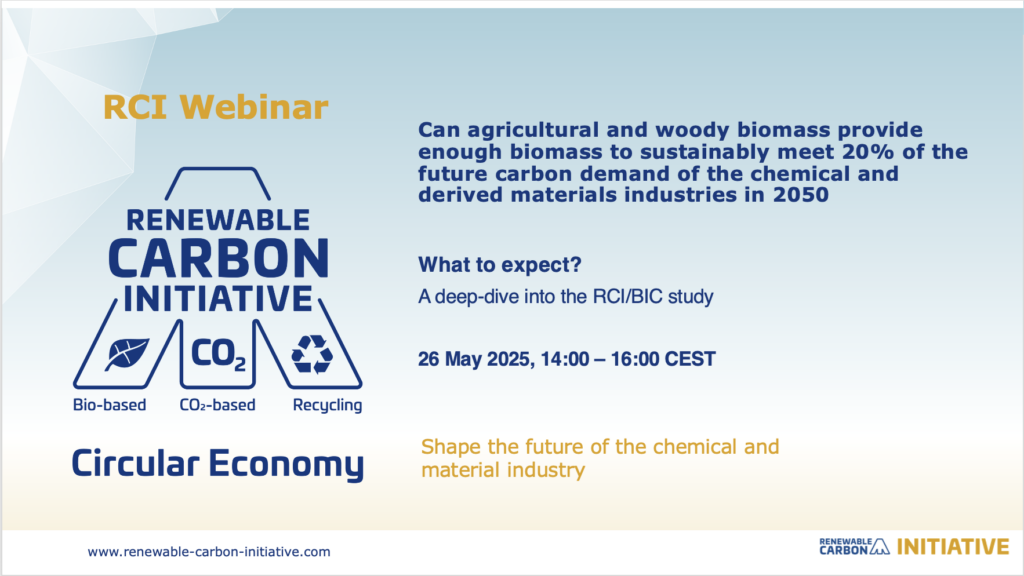 RCI Webinar

RENEWABLE CARBON INITIATIVE

$CO_2$

Bio-based $CO_2$-based Recycling

Circular Economy

Can agricultural and woody biomass provide enough biomass to sustainably meet 20% of the future carbon demand of the chemical and derived materials industries in 2050

What to expect?

A deep-dive into the RCI/BIC study

26 May 2025, 14:00 – 16:00 CEST

Shape the future of the chemical and material industry

www.renewable-carbon-initiative.com

RENEWABLE CARBON INITIATIVE